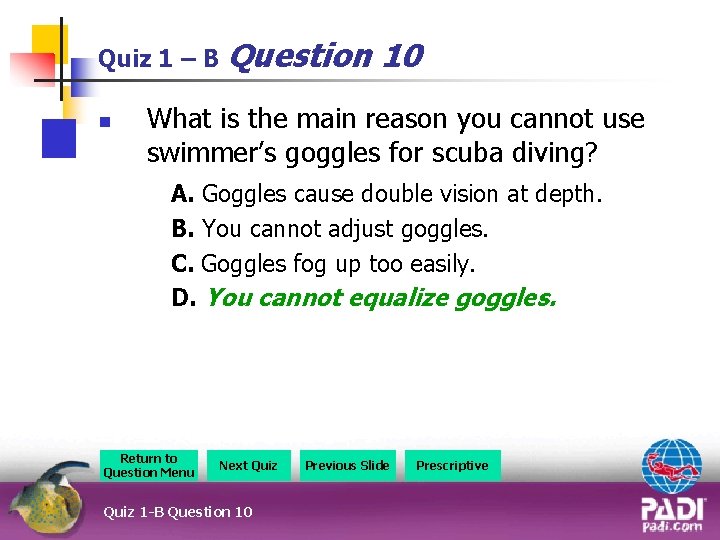 Quiz 1 – B Question 10

What is the main reason you cannot use swimmer's goggles for scuba diving?

A. Goggles cause double vision at depth.

B. You cannot adjust goggles.

C. Goggles fog up too easily.

D. You cannot equalize goggles.

Return to Question Menu

Next Quiz

Previous Slide

Prescriptive

Quiz 1-B Question 10

PADI
padi.com